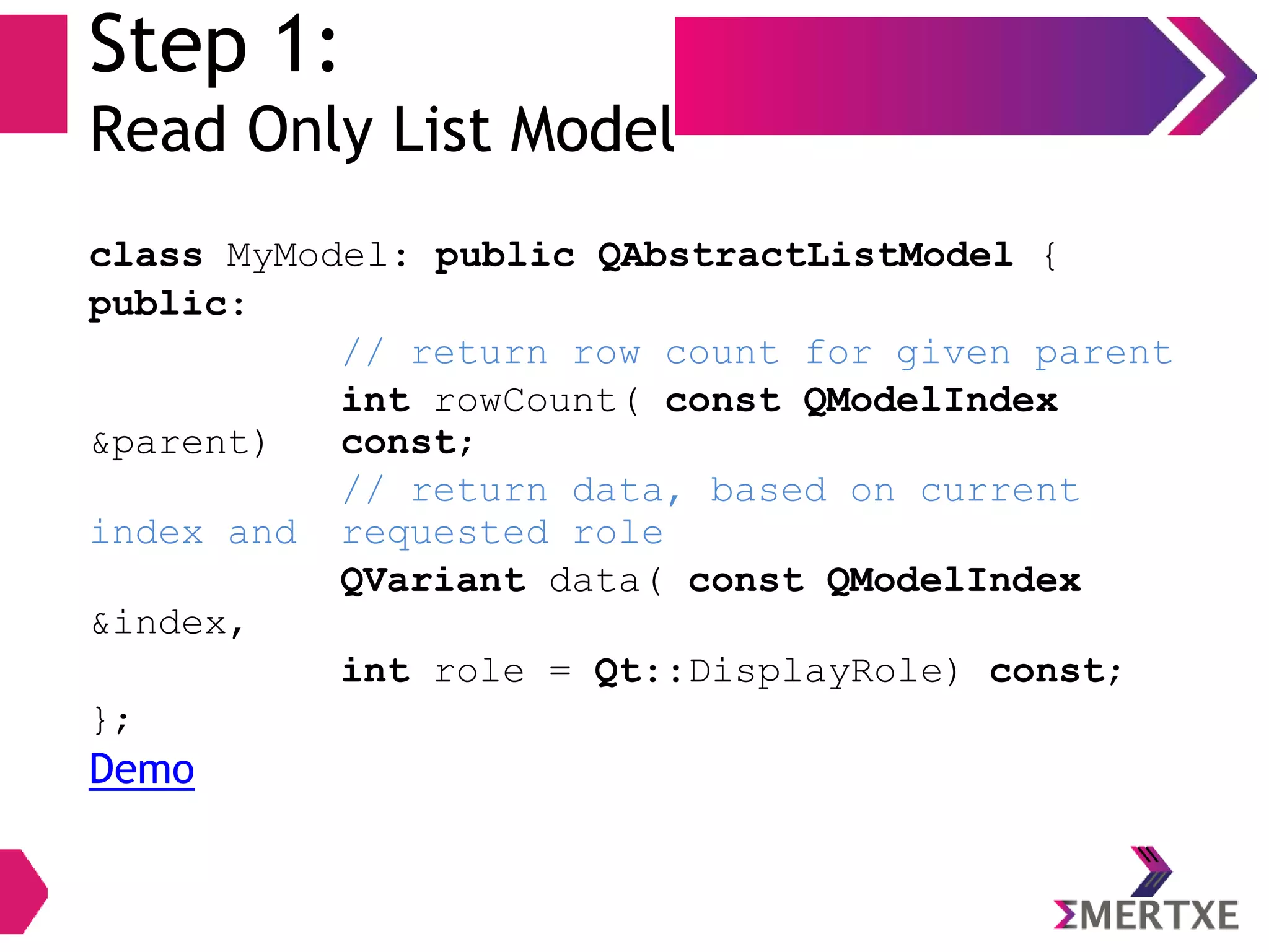 Step 1:
Read Only List Model

class MyModel: public QAbstractListModel {
public:
// return row count for given parent
int rowCount( const QModelIndex &parent) const;
// return data, based on current index and requested role
QVariant data( const QModelIndex &index,
int role = Qt::DisplayRole) const;
};

Demo

ΣMERTXE